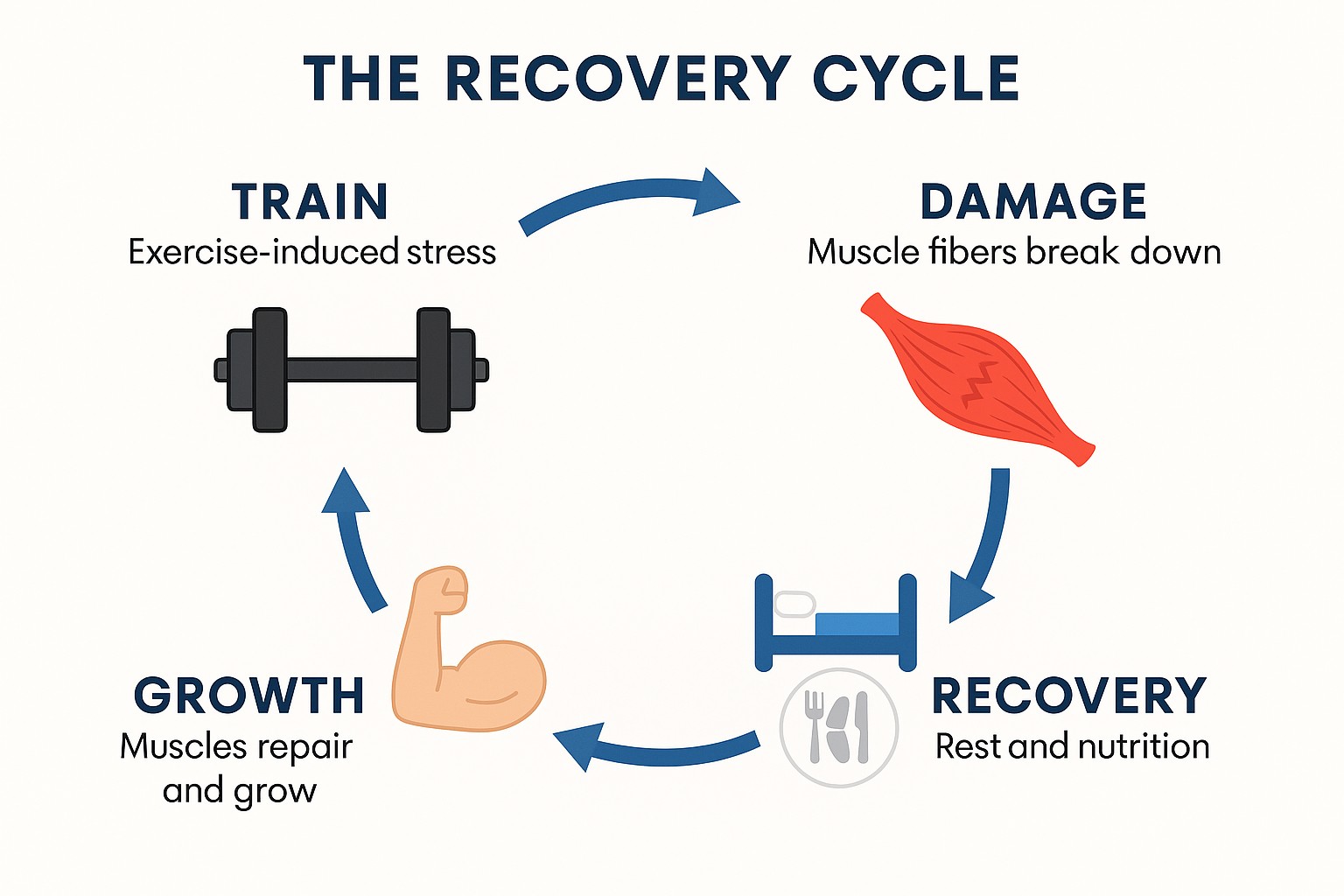 THE RECOVERY CYCLE

TRAIN
Exercise-induced stress

DAMAGE
Muscle fibers break down

RECOVERY
Rest and nutrition

GROWTH
Muscles repair and grow